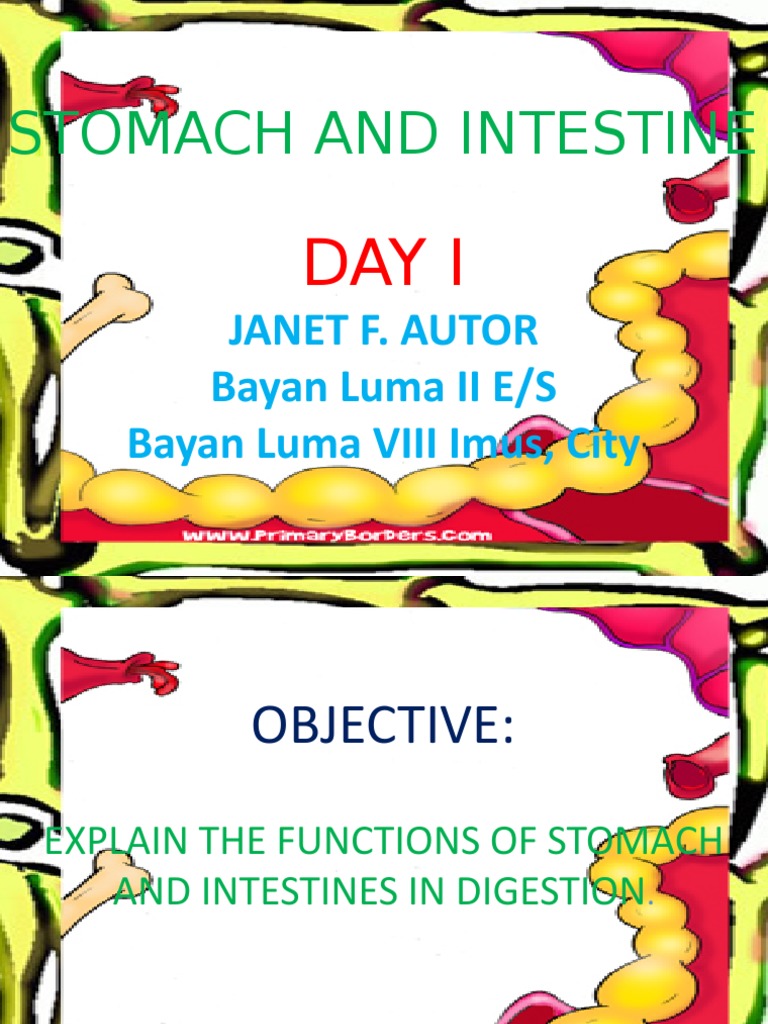 STOMACH AND INTESTINE

DAY I

JANET F. AUTOR
Bayan Luma II E/S
Bayan Luma VIII Imus, City

www.PrimaryBorders.com

OBJECTIVE:

EXPLAIN THE FUNCTIONS OF STOMACH AND INTESTINES IN DIGESTION.